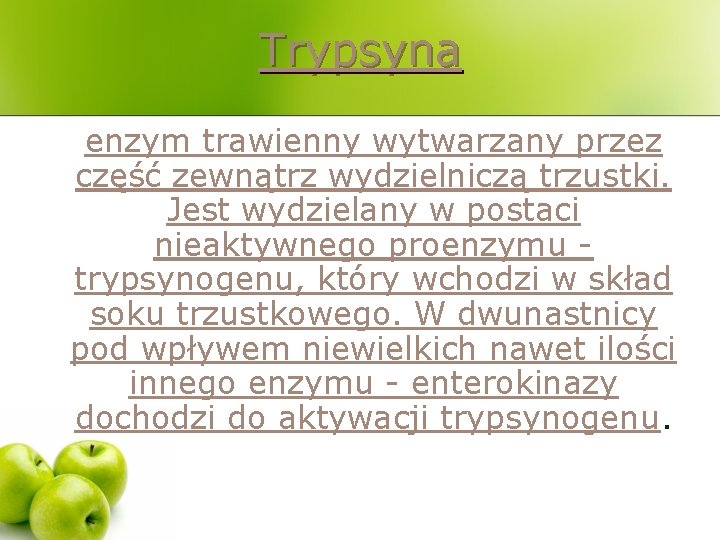 Trypsyna

enzym trawienny wytwarzany przez część zewnątrz wydzielniczą trzustki. Jest wydzielany w postaci nieaktywnego proenzymu - trypsynogenu, który wchodzi w skład soku trzustkowego. W dwunastnicy pod wpływem niewielkich nawet ilości innego enzymu - enterokinazy dochodzi do aktywacji trypsynogenu.